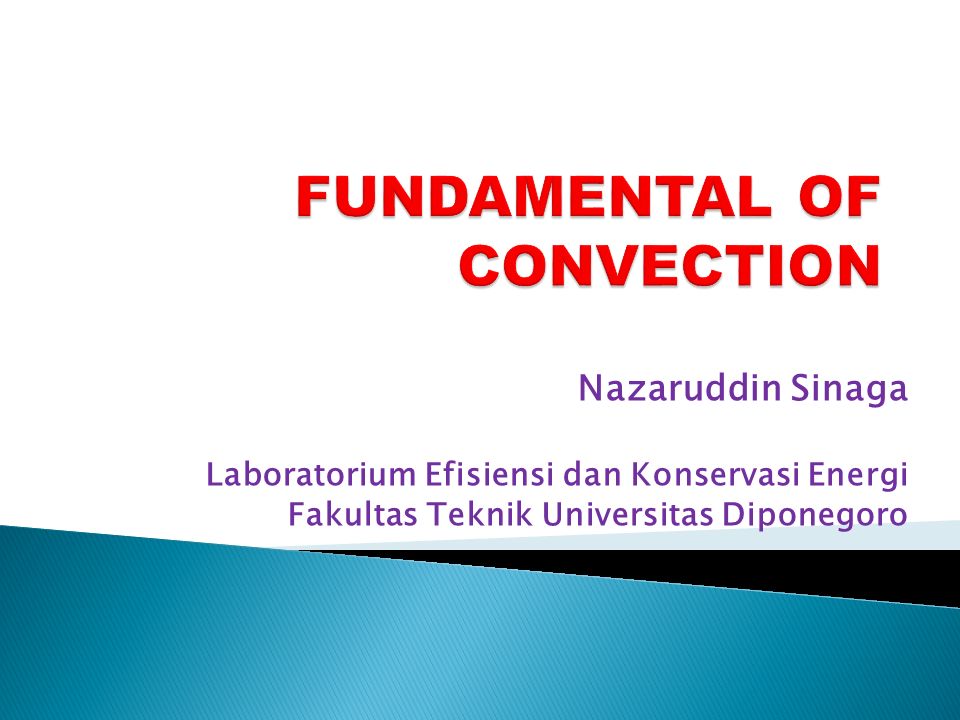 FUNDAMENTAL OF CONVECTION

Nazaruddin Sinaga

Laboratorium Efisiensi dan Konservasi Energi
Fakultas Teknik Universitas Diponegoro